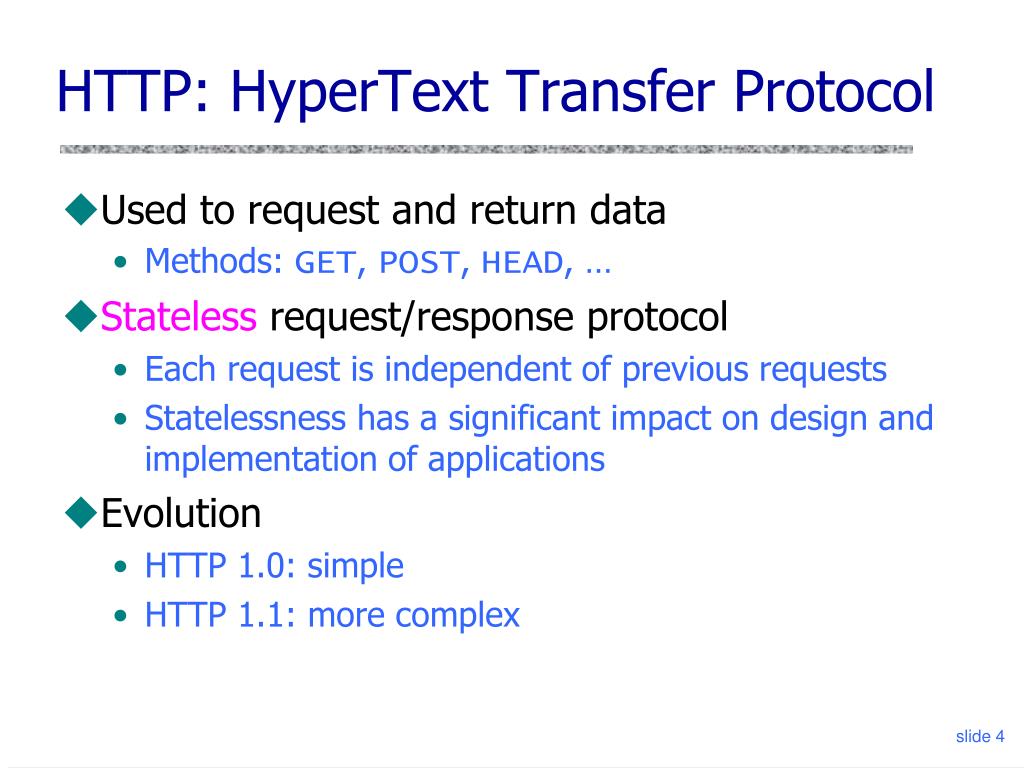 HTTP: HyperText Transfer Protocol

◆Used to request and return data
• Methods: GET, POST, HEAD, …

◆Stateless request/response protocol
• Each request is independent of previous requests
• Statelessness has a significant impact on design and implementation of applications

◆Evolution
• HTTP 1.0: simple
• HTTP 1.1: more complex

slide 4